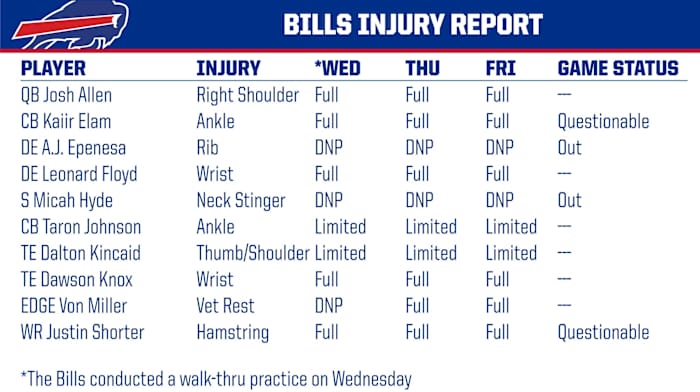 BILLS INJURY REPORT

| PLAYER | INJURY | *WED | THU | FRI | GAME STATUS |
|---|---|---|---|---|---|
| QB Josh Allen | Right Shoulder | Full | Full | Full | --- |
| CB Kaiir Elam | Ankle | Full | Full | Full | Questionable |
| DE A.J. Epenesa | Rib | DNP | DNP | DNP | Out |
| DE Leonard Floyd | Wrist | Full | Full | Full | --- |
| S Micah Hyde | Neck Stinger | DNP | DNP | DNP | Out |
| CB Taron Johnson | Ankle | Limited | Limited | Limited | --- |
| TE Dalton Kincaid | Thumb/Shoulder | Limited | Limited | Limited | --- |
| TE Dawson Knox | Wrist | Full | Full | Full | --- |
| EDGE Von Miller | Vet Rest | DNP | Full | Full | --- |
| WR Justin Shorter | Hamstring | Full | Full | Full | Questionable |

*The Bills conducted a walk-thru practice on Wednesday